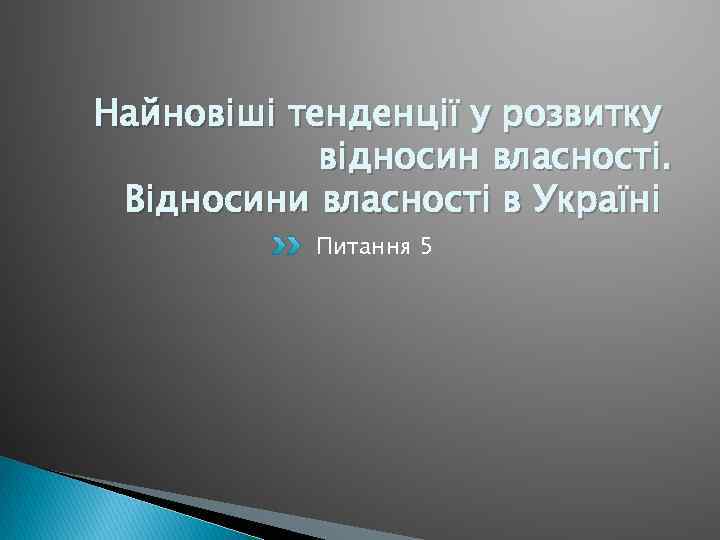 Найновіші тенденції у розвитку відносин власності. Відносини власності в Україні

Питання 5